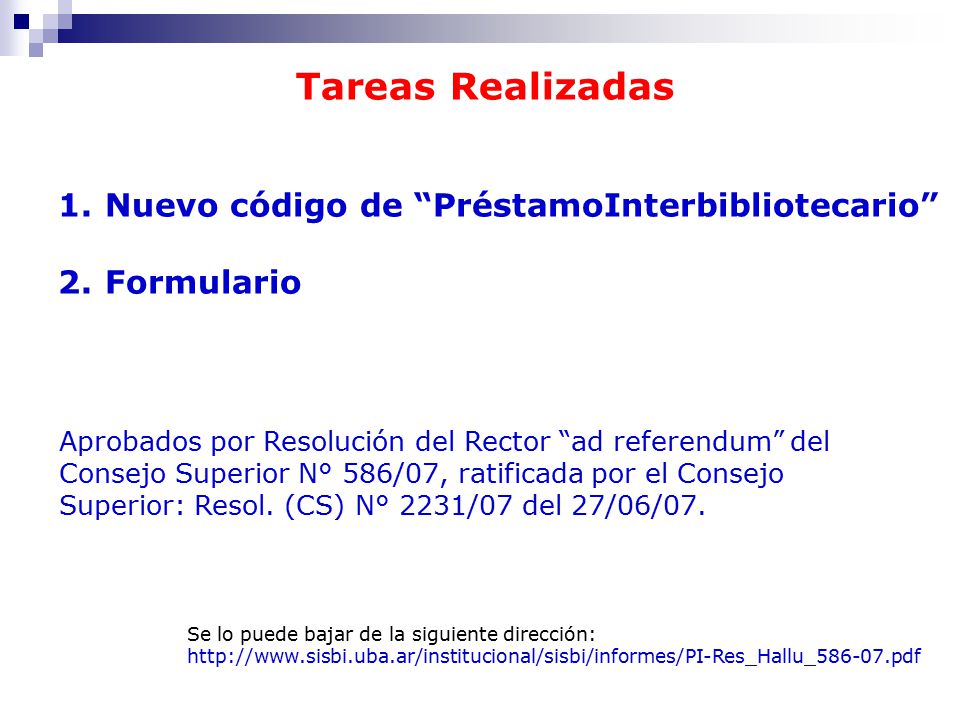 Tareas Realizadas

1. Nuevo código de “PréstamoInterbibliotecario”

2. Formulario

Aprobados por Resolución del Rector “ad referendum” del Consejo Superior N° 586/07, ratificada por el Consejo Superior: Resol. (CS) N° 2231/07 del 27/06/07.

Se lo puede bajar de la siguiente dirección:
http://www.sisbi.uba.ar/institucional/sisbi/informes/PI-Res_Hallu_586-07.pdf